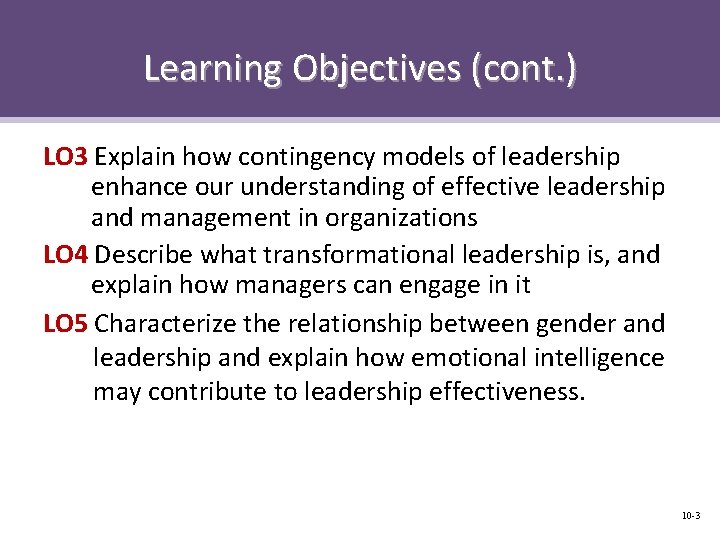 Learning Objectives (cont.)

LO3 Explain how contingency models of leadership enhance our understanding of effective leadership and management in organizations

LO4 Describe what transformational leadership is, and explain how managers can engage in it

LO5 Characterize the relationship between gender and leadership and explain how emotional intelligence may contribute to leadership effectiveness.

10-3